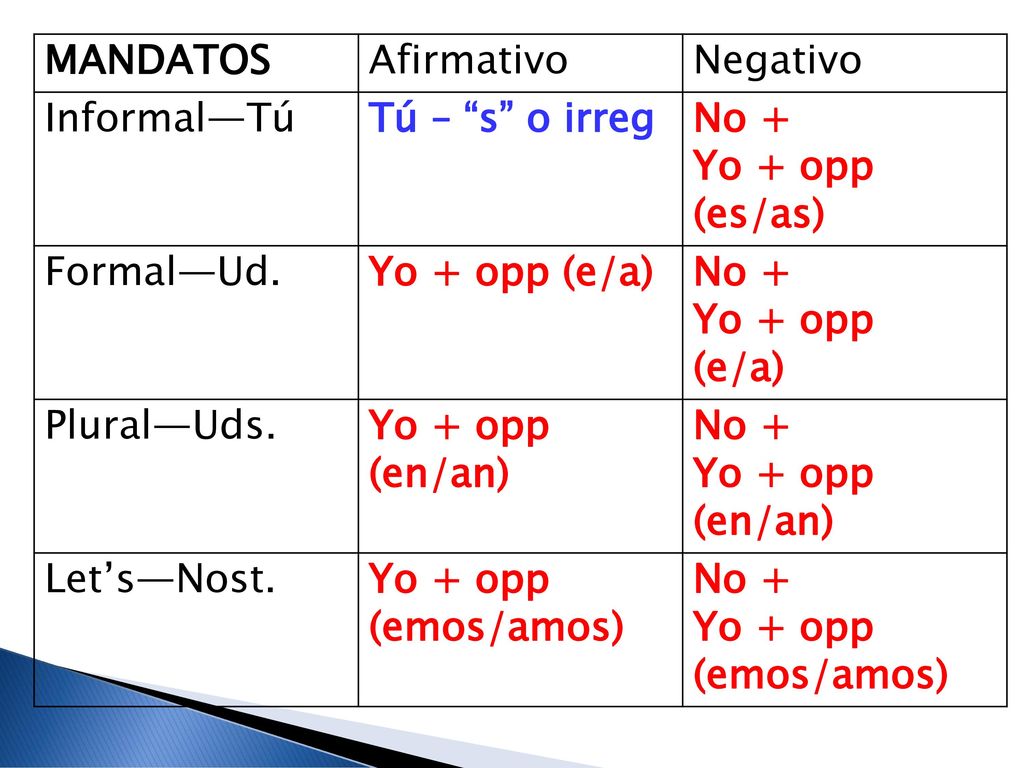 | MANDATOS | Afirmativo | Negativo |
|---|---|---|
| Informal—Tú | Tú – “s” o irreg | No + Yo + opp (es/as) |
| Formal—Ud. | Yo + opp (e/a) | No + Yo + opp (e/a) |
| Plural—Uds. | Yo + opp (en/an) | No + Yo + opp (en/an) |
| Let’s—Nost. | Yo + opp (emos/amos) | No + Yo + opp (emos/amos) |